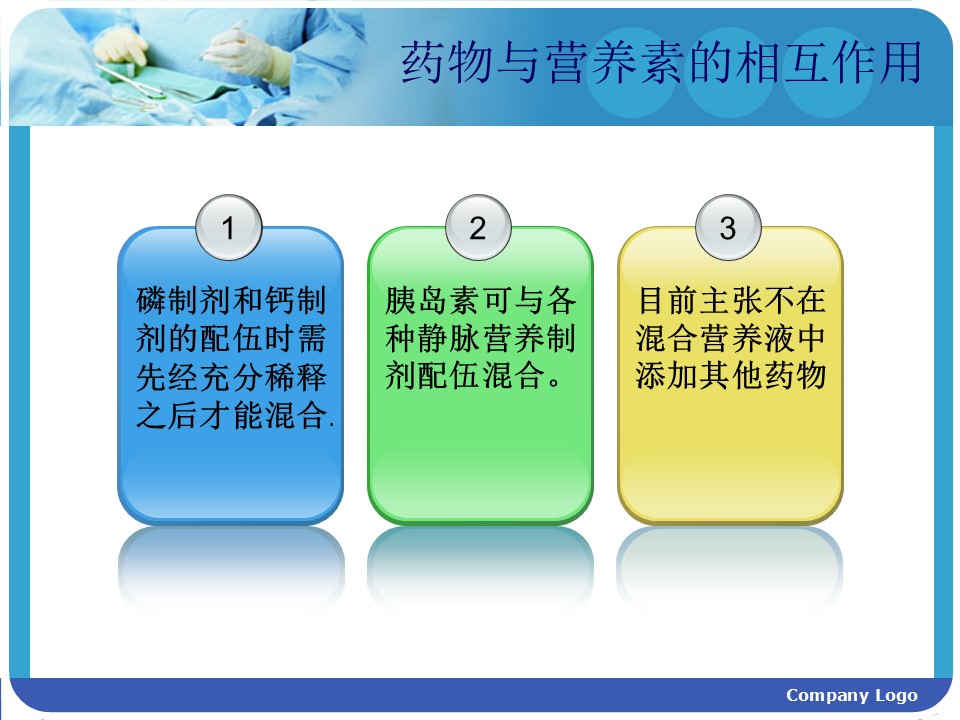 药物与营养素的相互作用

1

磷制剂和钙制剂的配伍时需先经充分稀释之后才能混合.

2

胰岛素可与各种静脉营养制剂配伍混合。

3

目前主张不在混合营养液中添加其他药物

Company Logo